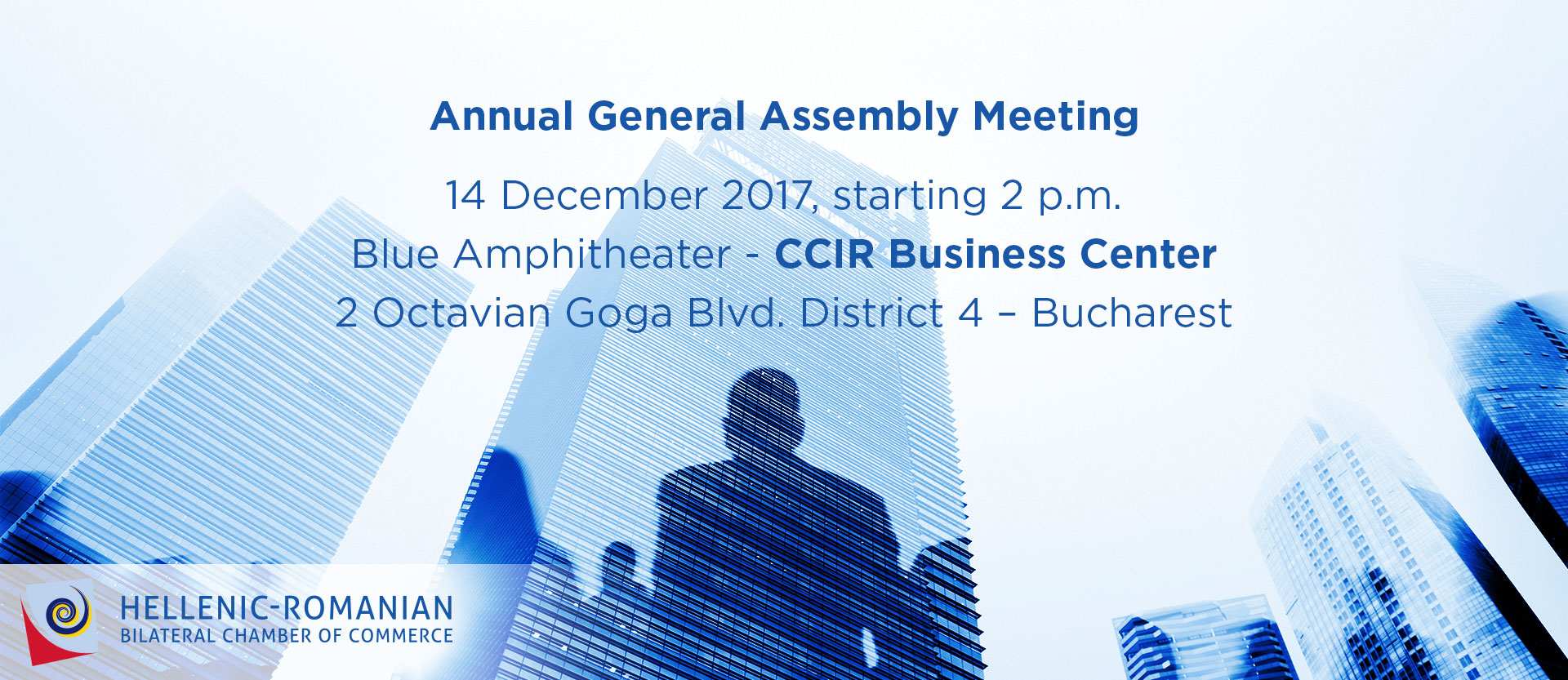 Annual General Assembly Meeting

14 December 2017, starting 2 p.m.
Blue Amphitheater - CCIR Business Center
2 Octavian Goga Blvd. District 4 – Bucharest

HELLENIC-ROMANIAN
BILATERAL CHAMBER OF COMMERCE